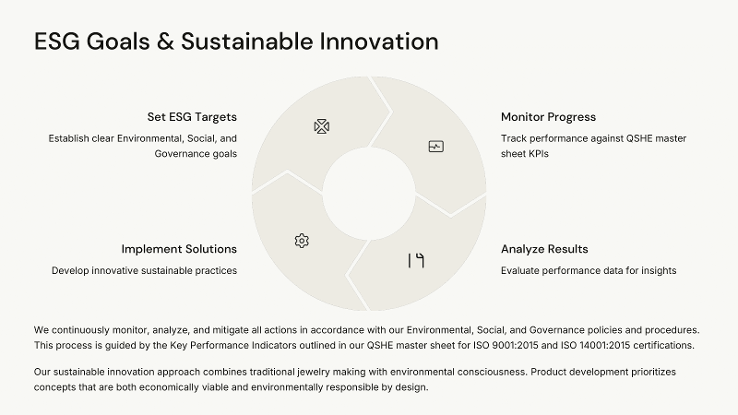 ESG Goals & Sustainable Innovation

Set ESG Targets

Establish clear Environmental, Social, and Governance goals

Monitor Progress

Track performance against QSHE master sheet KPIs

Implement Solutions

Develop innovative sustainable practices

Analyze Results

Evaluate performance data for insights

We continuously monitor, analyze, and mitigate all actions in accordance with our Environmental, Social, and Governance policies and procedures. This process is guided by the Key Performance Indicators outlined in our QSHE master sheet for ISO 9001:2015 and ISO 14001:2015 certifications.

Our sustainable innovation approach combines traditional jewelry making with environmental consciousness. Product development prioritizes concepts that are both economically viable and environmentally responsible by design.